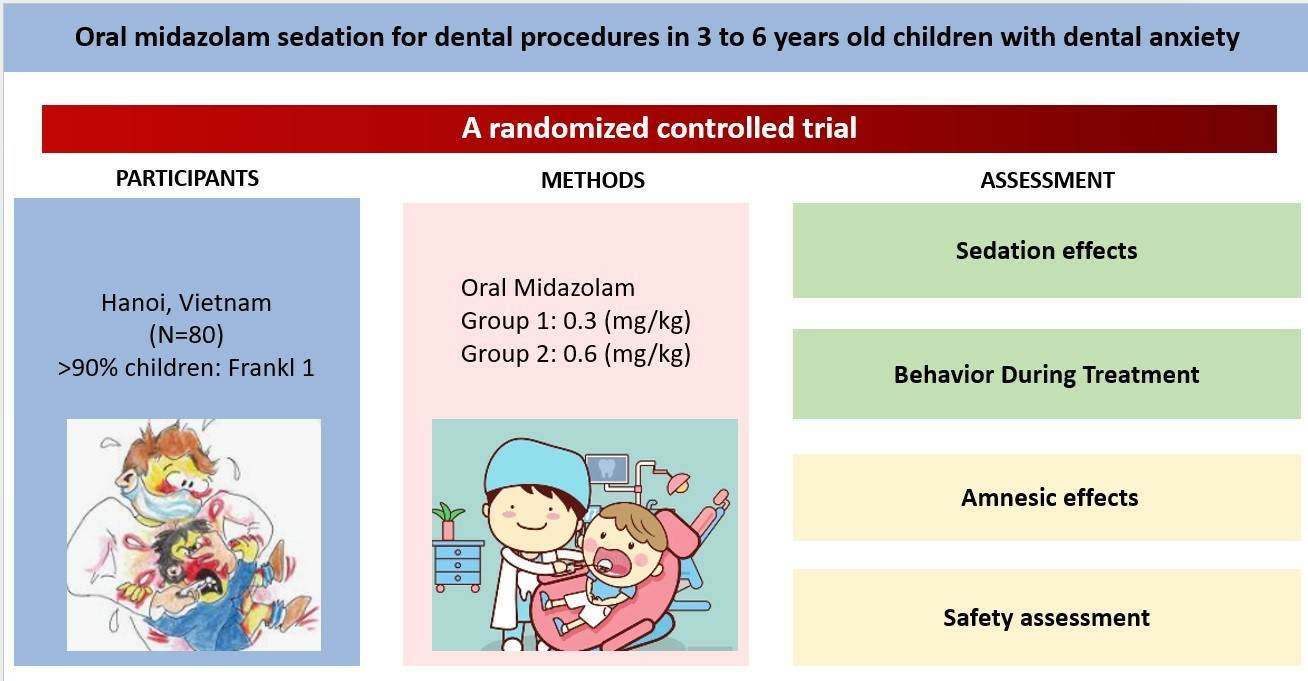 Oral midazolam sedation for dental procedures in 3 to 6 years old children with dental anxiety

A randomized controlled trial

PARTICIPANTS

Hanoi, Vietnam
(N=80)
>90% children: Frankl 1

METHODS

Oral Midazolam
Group 1: 0.3 (mg/kg)
Group 2: 0.6 (mg/kg)

ASSESSMENT

Sedation effects

Behavior During Treatment

Amnesic effects

Safety assessment